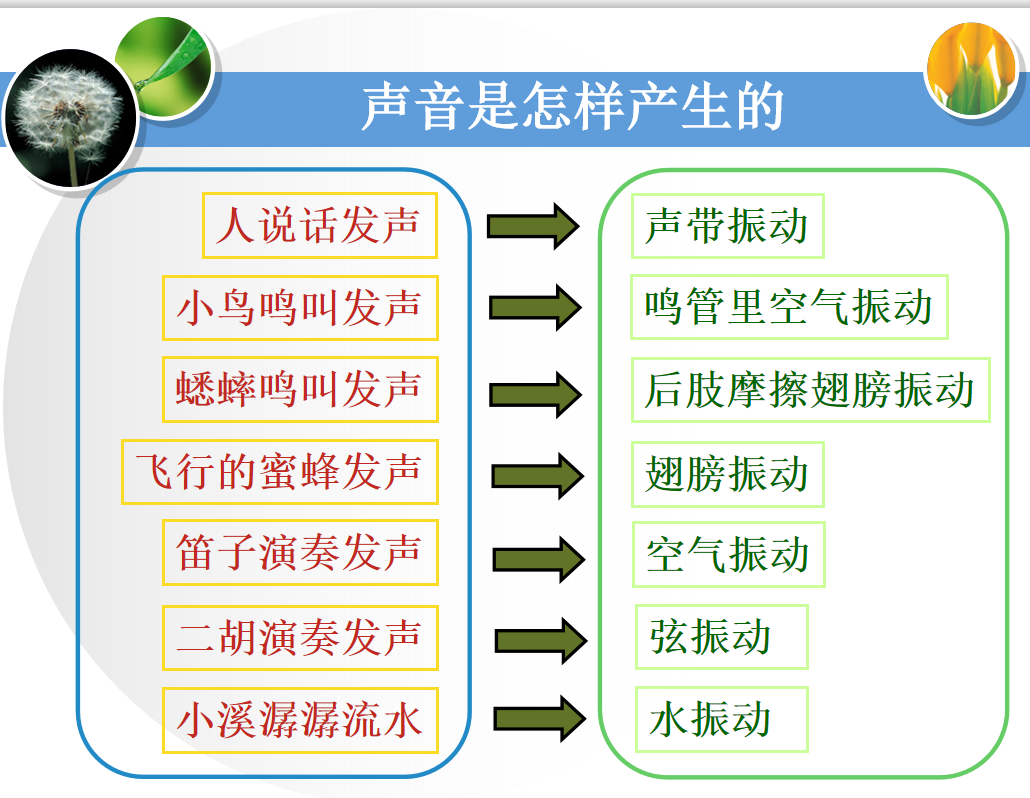 声音是怎样产生的

人说话发声

小鸟鸣叫发声

蟋蟀鸣叫发声

飞行的蜜蜂发声

笛子演奏发声

二胡演奏发声

小溪潺潺流水

声带振动

鸣管里空气振动

后肢摩擦翅膀振动

翅膀振动

空气振动

弦振动

水振动